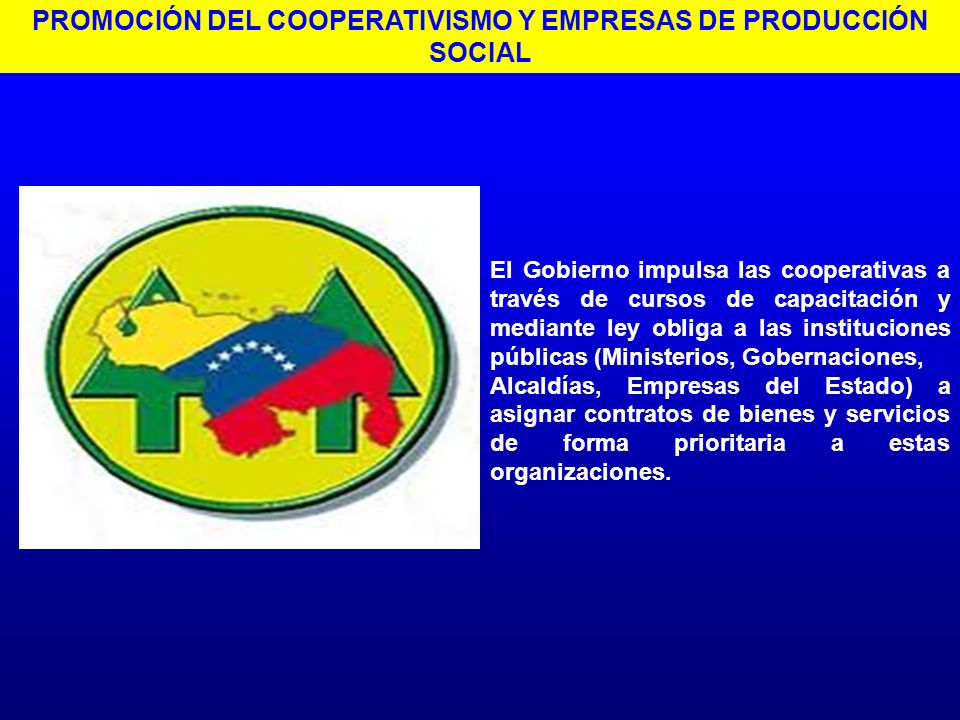 PROMOCIÓN DEL COOPERATIVISMO Y EMPRESAS DE PRODUCCIÓN SOCIAL

El Gobierno impulsa las cooperativas a través de cursos de capacitación y mediante ley obliga a las instituciones públicas (Ministerios, Gobernaciones, Alcaldías, Empresas del Estado) a asignar contratos de bienes y servicios de forma prioritaria a estas organizaciones.